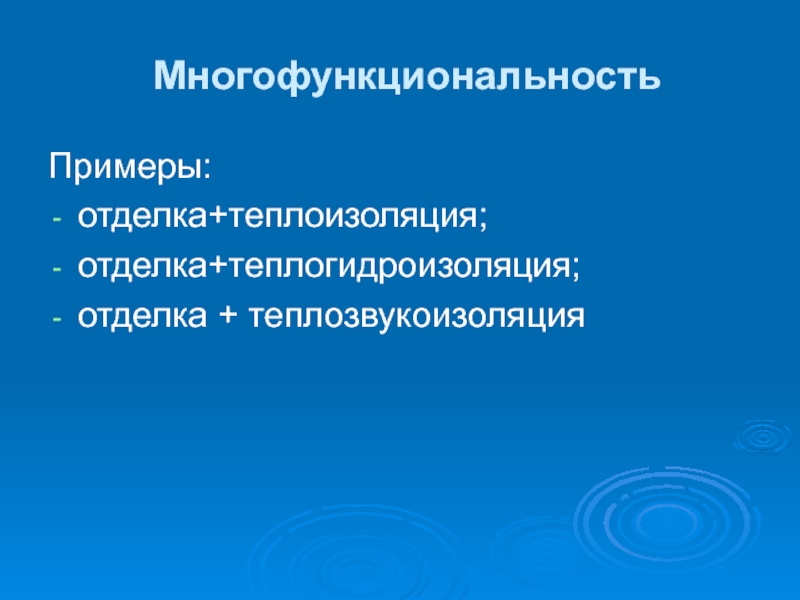 Многофункциональность

Примеры:
- отделка+теплоизоляция;
- отделка+теплогидроизоляция;
- отделка + теплозвукоизоляция